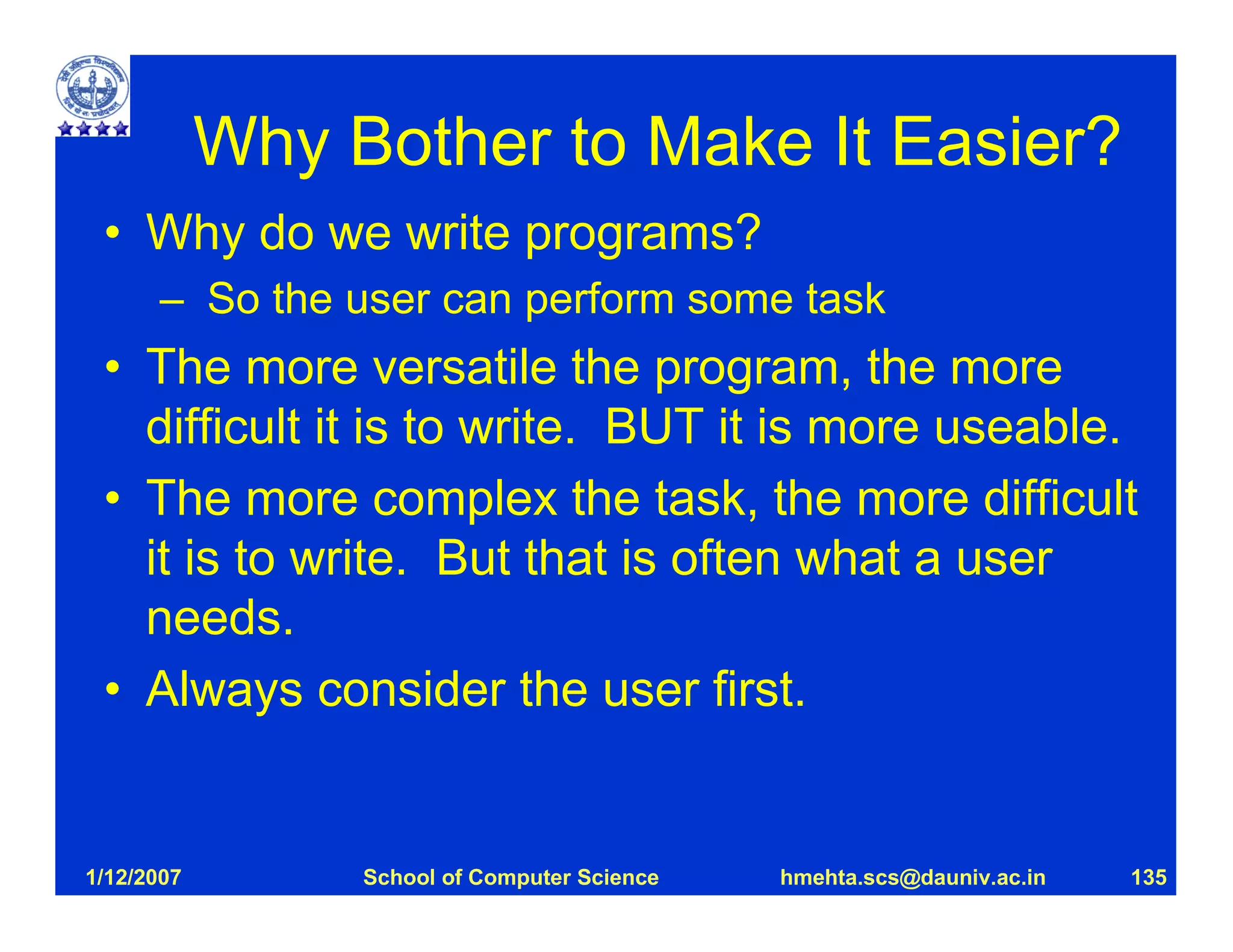 Why Bother to Make It Easier?

• Why do we write programs?
 – So the user can perform some task
• The more versatile the program, the more difficult it is to write. BUT it is more useable.
• The more complex the task, the more difficult it is to write. But that is often what a user needs.
• Always consider the user first.

1/12/2007 School of Computer Science hmehta.scs@dauniv.ac.in 135